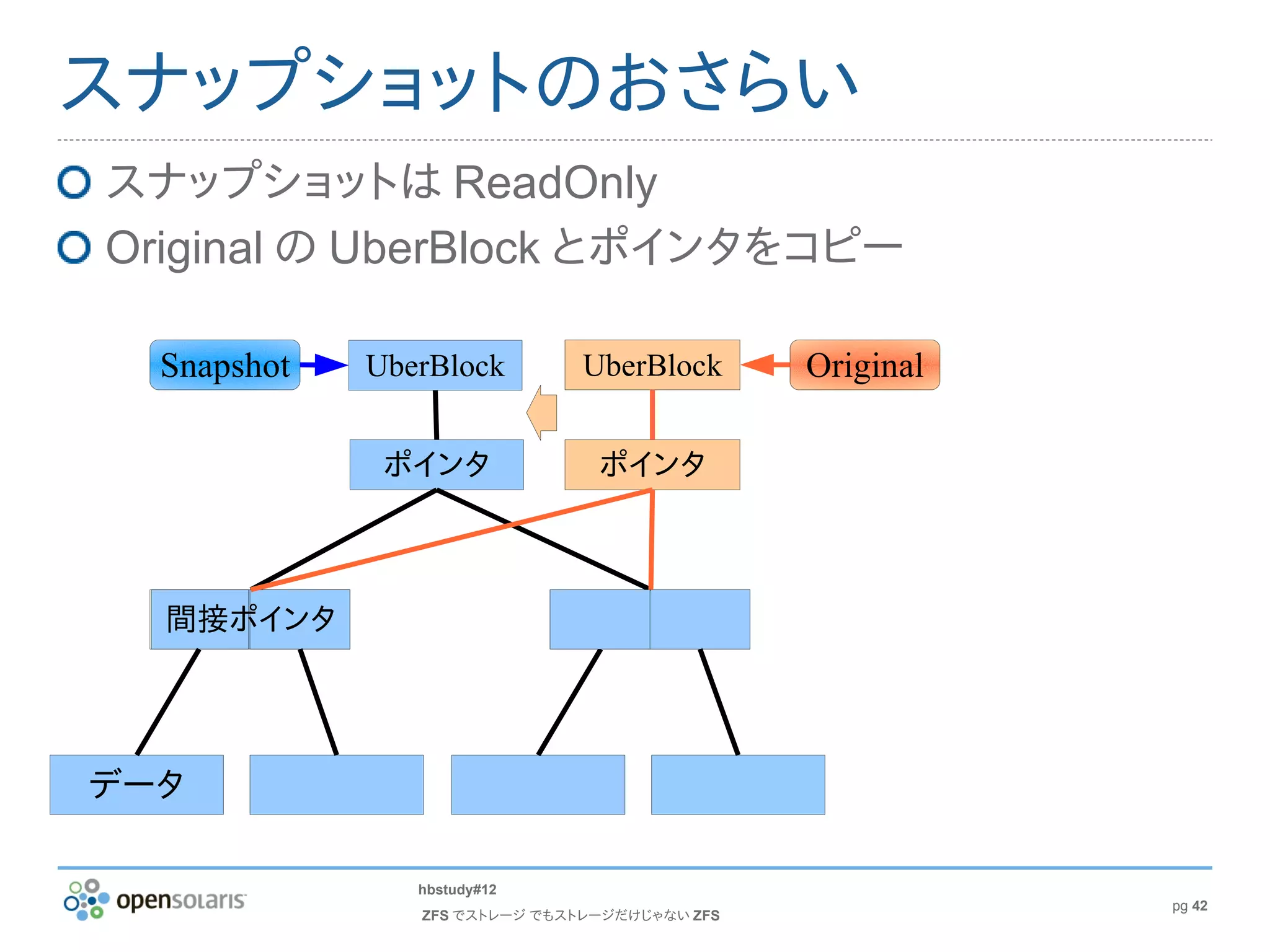 スナップショットのおさらい

スナップショットは ReadOnly

Original の UberBlock とポインタをコピー

Snapshot

UberBlock

UberBlock

Original

ポインタ

ポインタ

間接ポインタ

データ

opensolaris

hbstudy#12

ZFS でストレージ でもストレージだけじゃない ZFS

pg 42